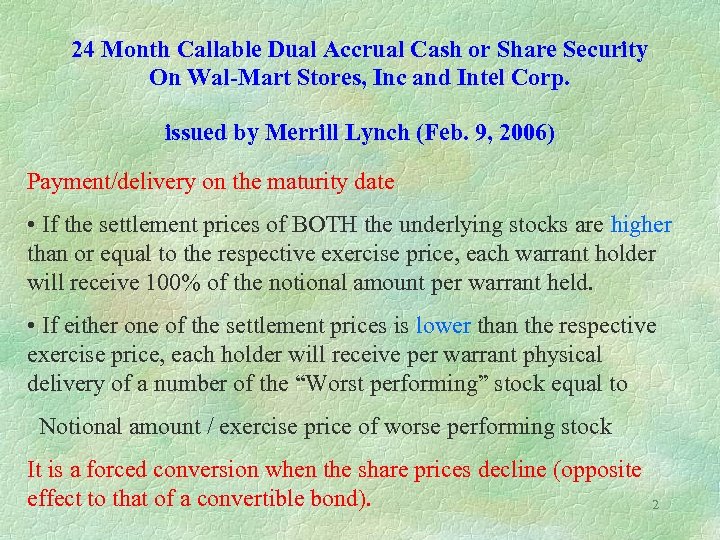 24 Month Callable Dual Accrual Cash or Share Security On Wal-Mart Stores, Inc and Intel Corp.

issued by Merrill Lynch (Feb. 9, 2006)

Payment/delivery on the maturity date

• If the settlement prices of BOTH the underlying stocks are higher than or equal to the respective exercise price, each warrant holder will receive 100% of the notional amount per warrant held.

• If either one of the settlement prices is lower than the respective exercise price, each holder will receive per warrant physical delivery of a number of the “Worst performing” stock equal to

Notional amount / exercise price of worse performing stock

It is a forced conversion when the share prices decline (opposite effect to that of a convertible bond).

2